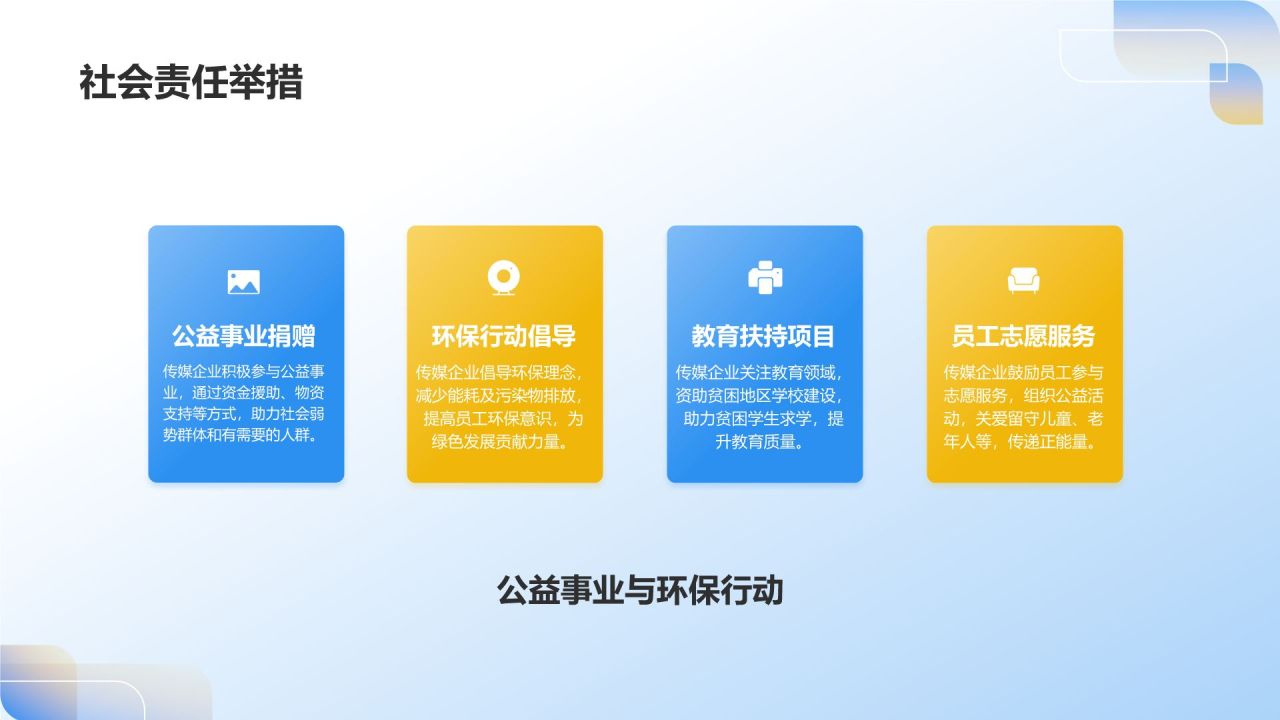 社会责任举措

公益事业捐赠

传媒企业积极参与公益事业，通过资金援助、物资支持等方式，助力社会弱势群体和有需要的人群。

环保行动倡导

传媒企业倡导环保理念，减少能耗及污染物排放，提高员工环保意识，为绿色发展贡献力量。

教育扶持项目

传媒企业关注教育领域，资助贫困地区学校建设，助力贫困学生求学，提升教育质量。

员工志愿服务

传媒企业鼓励员工参与志愿服务，组织公益活动，关爱留守儿童、老年人等，传递正能量。

公益事业与环保行动